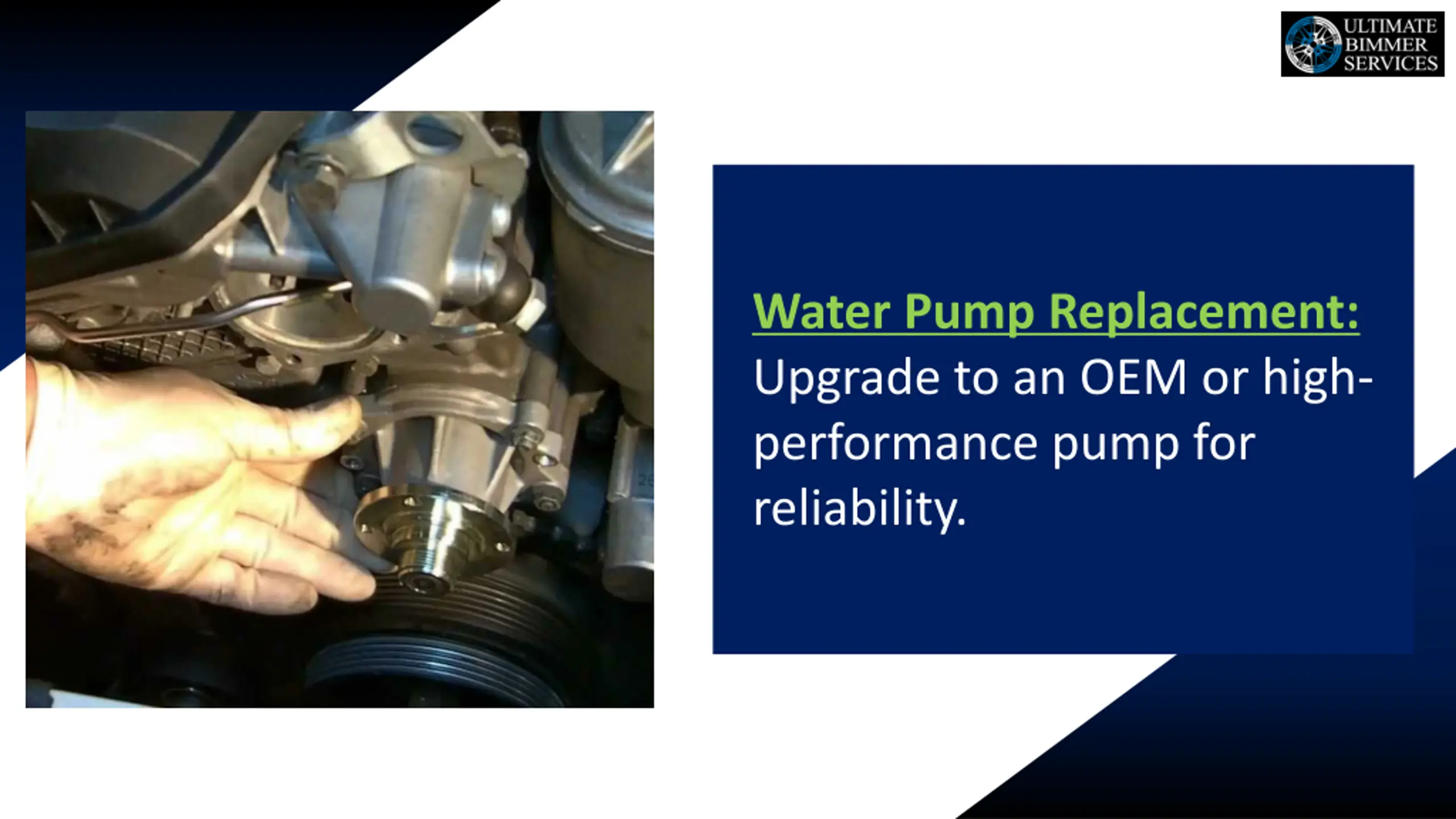 ULTIMATE BIMMER SERVICES

Water Pump Replacement: Upgrade to an OEM or high-performance pump for reliability.